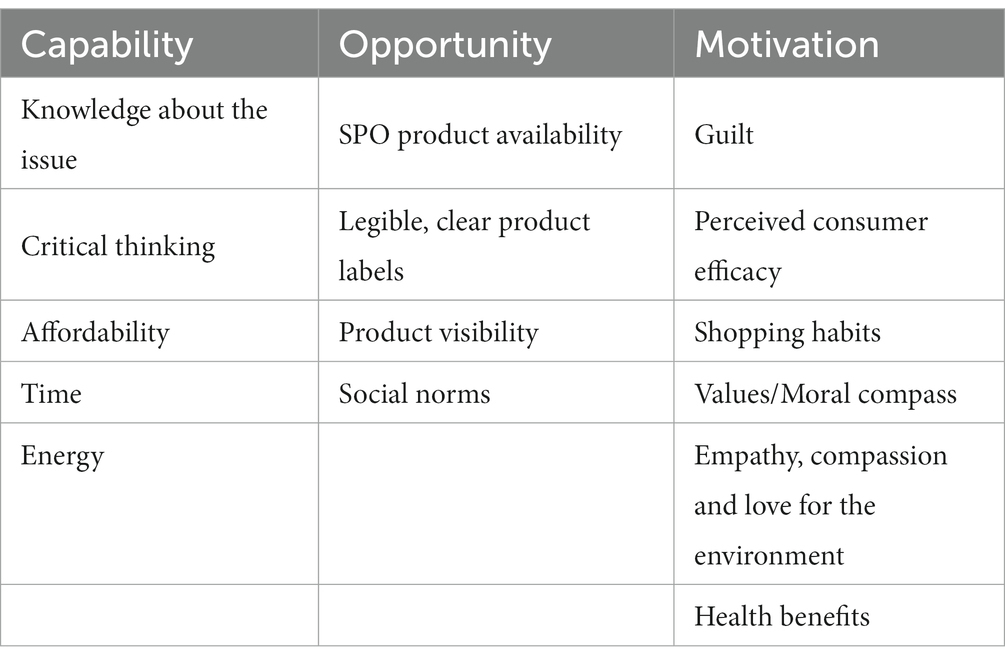 | Capability | Opportunity | Motivation |
|---|---|---|
| Knowledge about the issue | SPO product availability | Guilt |
| Critical thinking | Legible, clear product labels | Perceived consumer efficacy |
| Affordability | Product visibility | Shopping habits |
| Time | Social norms | Values/Moral compass |
| Energy | | Empathy, compassion and love for the environment |
| | | Health benefits |